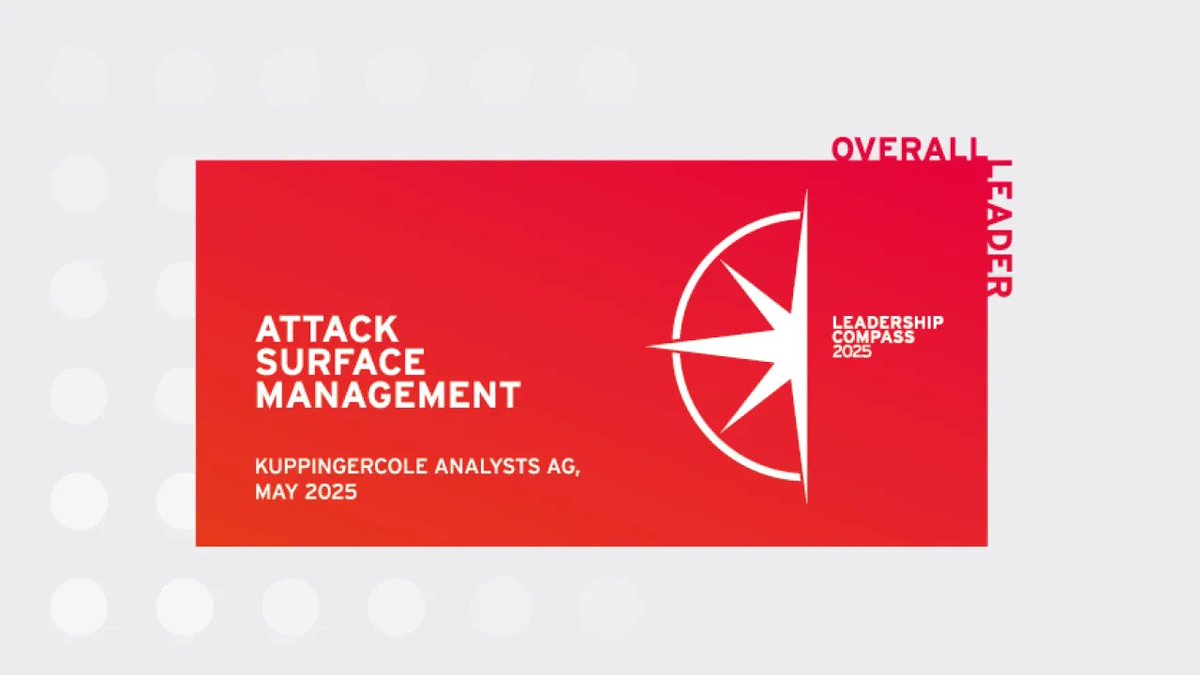 OVERALL LEADER

ATTACK SURFACE MANAGEMENT

KUPPINGERCOLE ANALYSTS AG, MAY 2025

LEADERSHIP COMPASS 2025